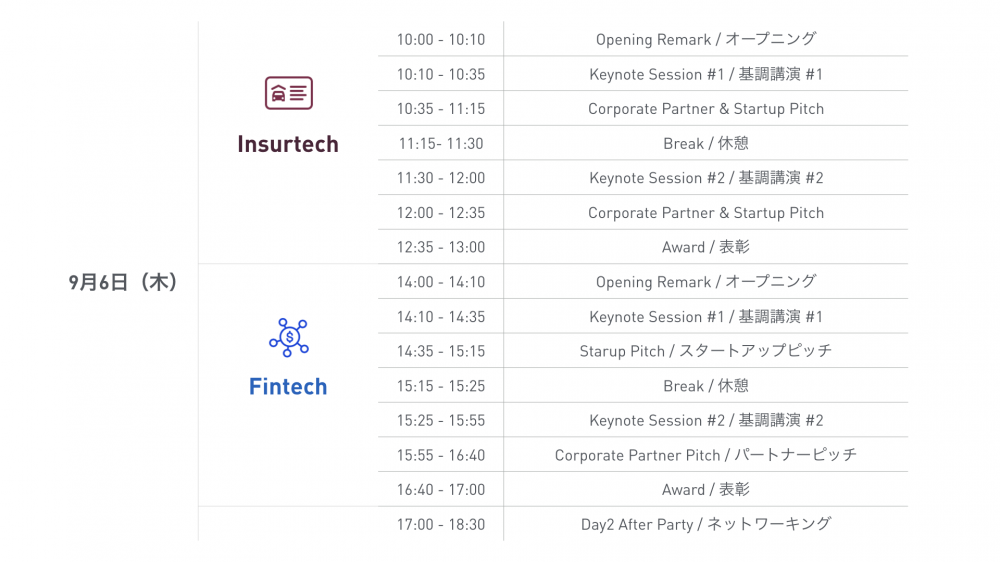 | | | | |
|---|---|---|---|
| 9月6日（木） | Insurtech | 10:00 - 10:10 | Opening Remark / オープニング |
| | | 10:10 - 10:35 | Keynote Session #1 / 基調講演 #1 |
| | | 10:35 - 11:15 | Corporate Partner & Startup Pitch |
| | | 11:15- 11:30 | Break / 休憩 |
| | | 11:30 - 12:00 | Keynote Session #2 / 基調講演 #2 |
| | | 12:00 - 12:35 | Corporate Partner & Startup Pitch |
| | | 12:35 - 13:00 | Award / 表彰 |
| | Fintech | 14:00 - 14:10 | Opening Remark / オープニング |
| | | 14:10 - 14:35 | Keynote Session #1 / 基調講演 #1 |
| | | 14:35 - 15:15 | Starup Pitch / スタートアップピッチ |
| | | 15:15 - 15:25 | Break / 休憩 |
| | | 15:25 - 15:55 | Keynote Session #2 / 基調講演 #2 |
| | | 15:55 - 16:40 | Corporate Partner Pitch / パートナーピッチ |
| | | 16:40 - 17:00 | Award / 表彰 |
| | | 17:00 - 18:30 | Day2 After Party / ネットワーキング |